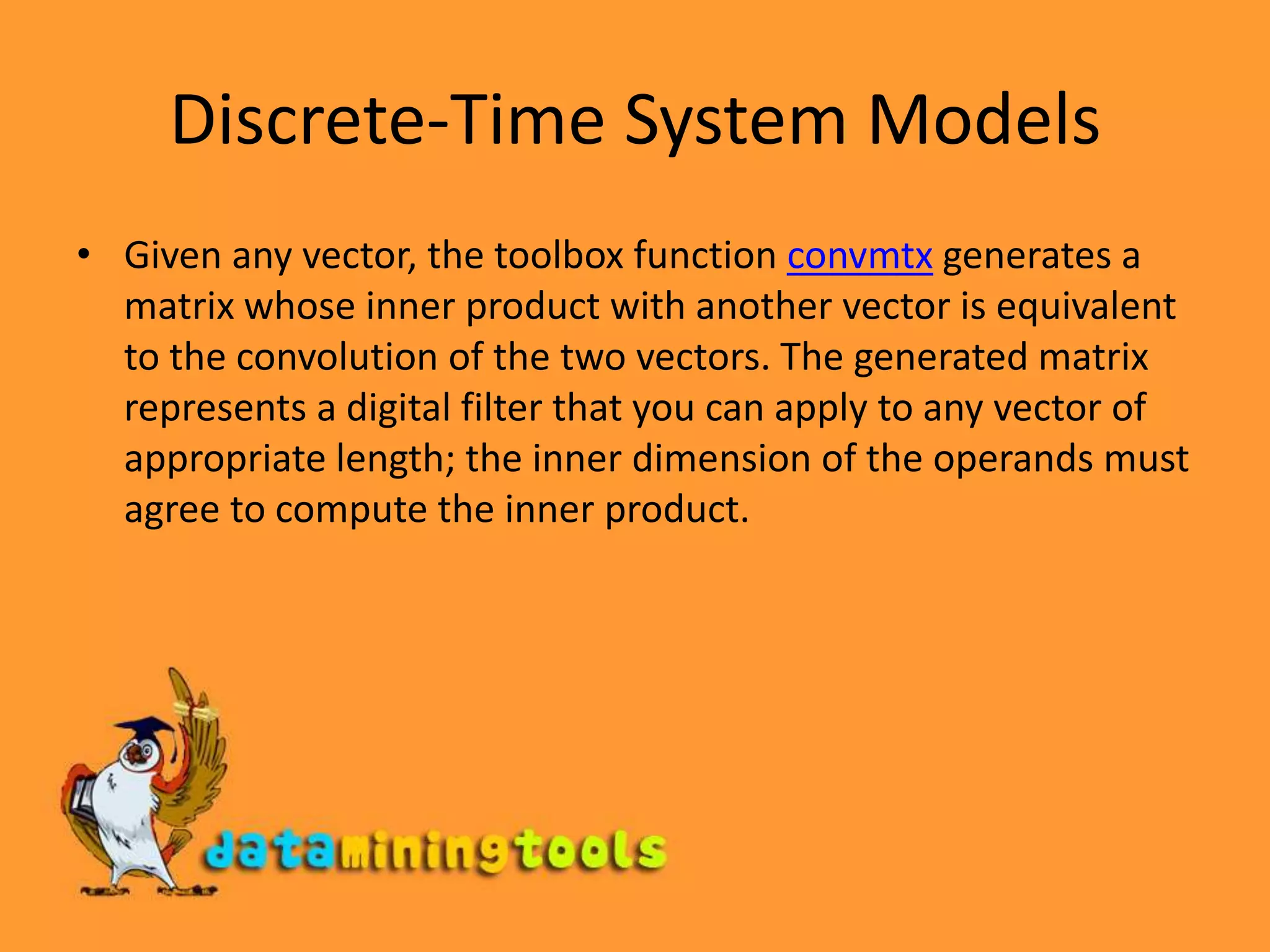 Discrete-Time System Models

• Given any vector, the toolbox function convmtx generates a matrix whose inner product with another vector is equivalent to the convolution of the two vectors. The generated matrix represents a digital filter that you can apply to any vector of appropriate length; the inner dimension of the operands must agree to compute the inner product.

dataminingtools